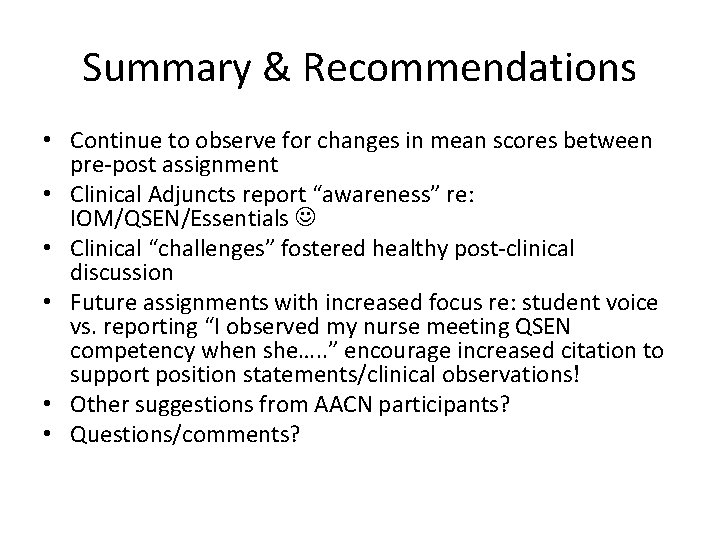 Summary & Recommendations

• Continue to observe for changes in mean scores between pre-post assignment
• Clinical Adjuncts report “awareness” re: IOM/QSEN/Essentials ☺
• Clinical “challenges” fostered healthy post-clinical discussion
• Future assignments with increased focus re: student voice vs. reporting “I observed my nurse meeting QSEN competency when she…..” encourage increased citation to support position statements/clinical observations!
• Other suggestions from AACN participants?
• Questions/comments?